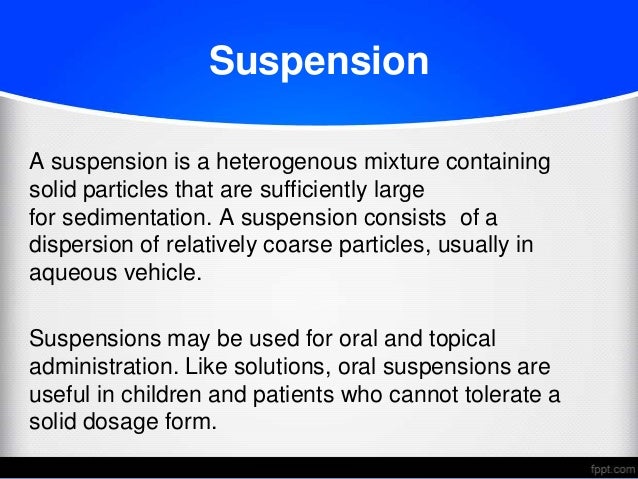 Suspension

A suspension is a heterogenous mixture containing solid particles that are sufficiently large for sedimentation. A suspension consists of a dispersion of relatively coarse particles, usually in aqueous vehicle.

Suspensions may be used for oral and topical administration. Like solutions, oral suspensions are useful in children and patients who cannot tolerate a solid dosage form.

fppt.com